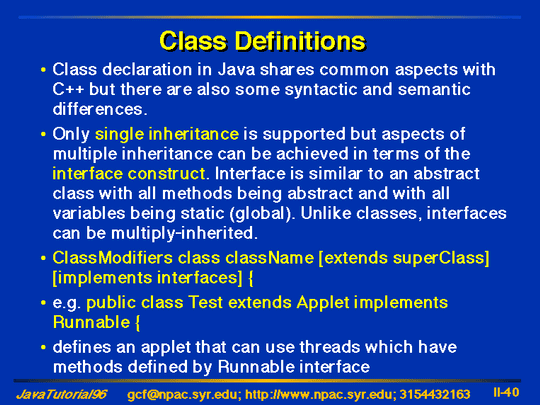 Class Definitions

• Class declaration in Java shares common aspects with C++ but there are also some syntactic and semantic differences.

• Only single inheritance is supported but aspects of multiple inheritance can be achieved in terms of the interface construct. Interface is similar to an abstract class with all methods being abstract and with all variables being static (global). Unlike classes, interfaces can be multiply-inherited.

• ClassModifiers class className [extends superClass] [implements interfaces] {

• e.g. public class Test extends Applet implements Runnable {

• defines an applet that can use threads which have methods defined by Runnable interface

JavaTutorial96 gcf@npac.syr.edu; http://www.npac.syr.edu; 3154432163 II-40